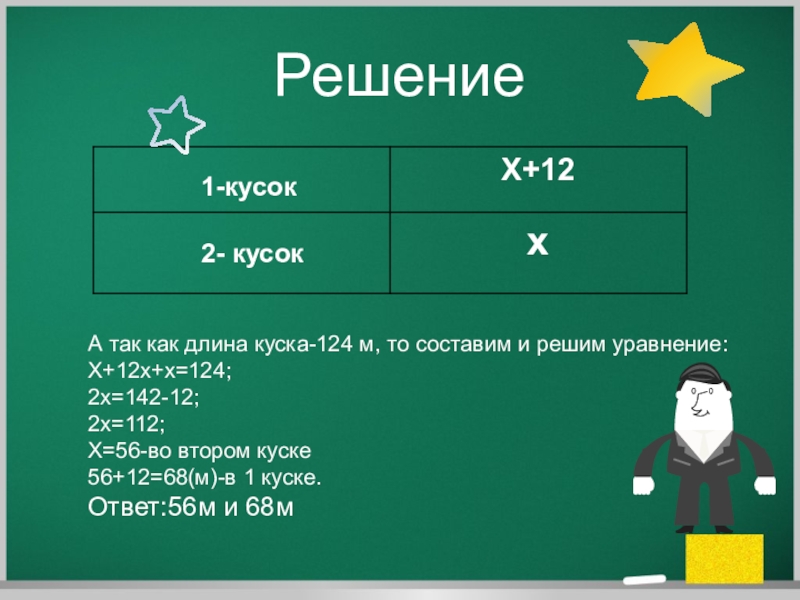 Решение

| 1-кусок | Х+12 |
|---|---|
| 2- кусок | х |

А так как длина куска-124 м, то составим и решим уравнение:
Х+12х+х=124;
2х=142-12;
2х=112;
Х=56-во втором куске
56+12=68(м)-в 1 куске.
Ответ:56м и 68м